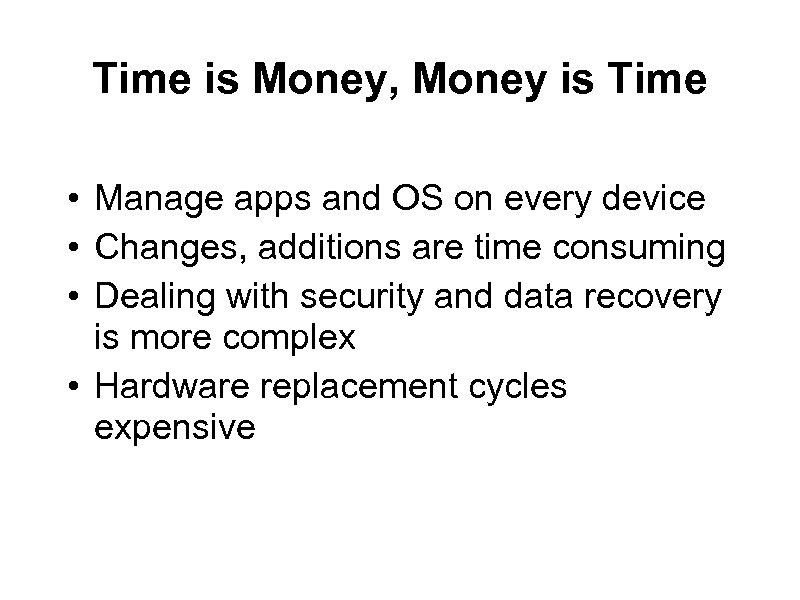 Time is Money, Money is Time

• Manage apps and OS on every device
• Changes, additions are time consuming
• Dealing with security and data recovery is more complex
• Hardware replacement cycles expensive